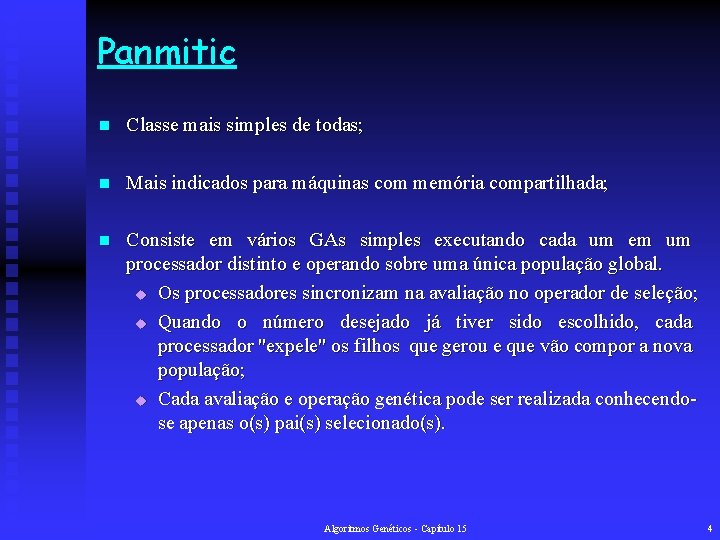 Panmitic

Classe mais simples de todas;

Mais indicados para máquinas com memória compartilhada;

Consiste em vários GAs simples executando cada um em um processador distinto e operando sobre uma única população global.

Os processadores sincronizam na avaliação no operador de seleção;

Quando o número desejado já tiver sido escolhido, cada processador "expele" os filhos que gerou e que vão compor a nova população;

Cada avaliação e operação genética pode ser realizada conhecendo-se apenas o(s) pai(s) selecionado(s).

Algoritmos Genéticos - Capítulo 15

4